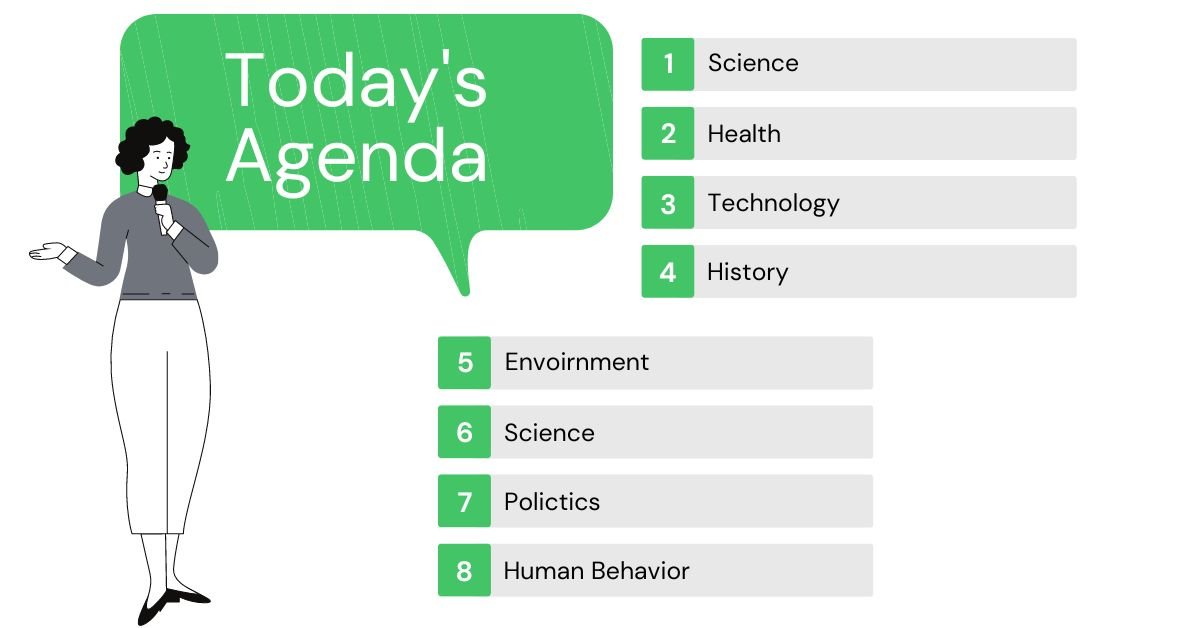 Today's Agenda

1 Science

2 Health

3 Technology

4 History

5 Envoirnment

6 Science

7 Polictics

8 Human Behavior